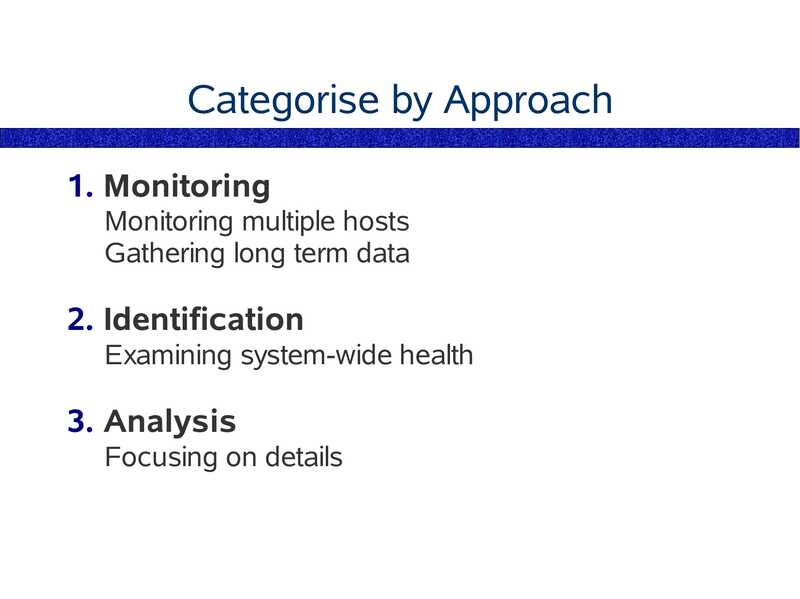 Categorise by Approach

1. Monitoring
Monitoring multiple hosts
Gathering long term data

2. Identification
Examining system-wide health

3. Analysis
Focusing on details